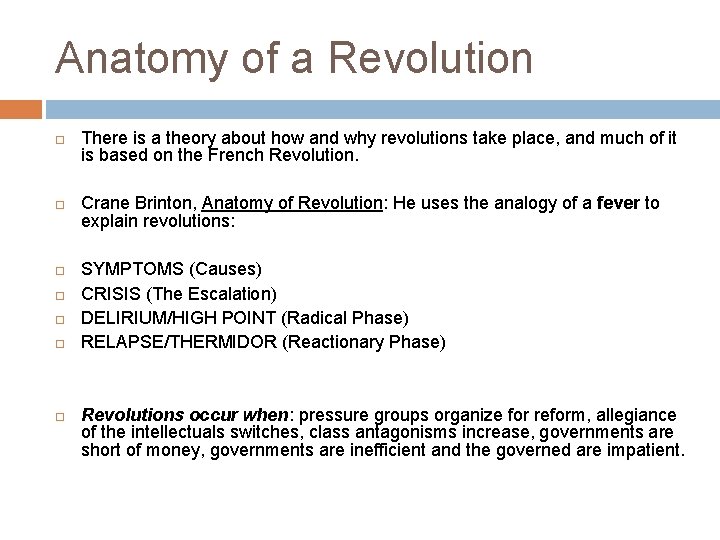 Anatomy of a Revolution

There is a theory about how and why revolutions take place, and much of it is based on the French Revolution.

Crane Brinton, Anatomy of Revolution: He uses the analogy of a fever to explain revolutions:

SYMPTOMS (Causes)
CRISIS (The Escalation)
DELIRIUM/HIGH POINT (Radical Phase)
RELAPSE/THERMIDOR (Reactionary Phase)

Revolutions occur when: pressure groups organize for reform, allegiance of the intellectuals switches, class antagonisms increase, governments are short of money, governments are inefficient and the governed are impatient.